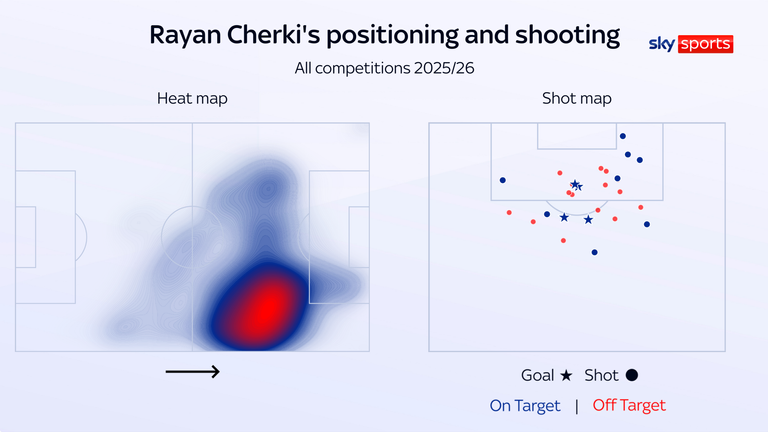 Rayan Cherki's positioning and shooting

sky sports

All competitions 2025/26

Heat map

Shot map

Goal ★ Shot ●

On Target | Off Target